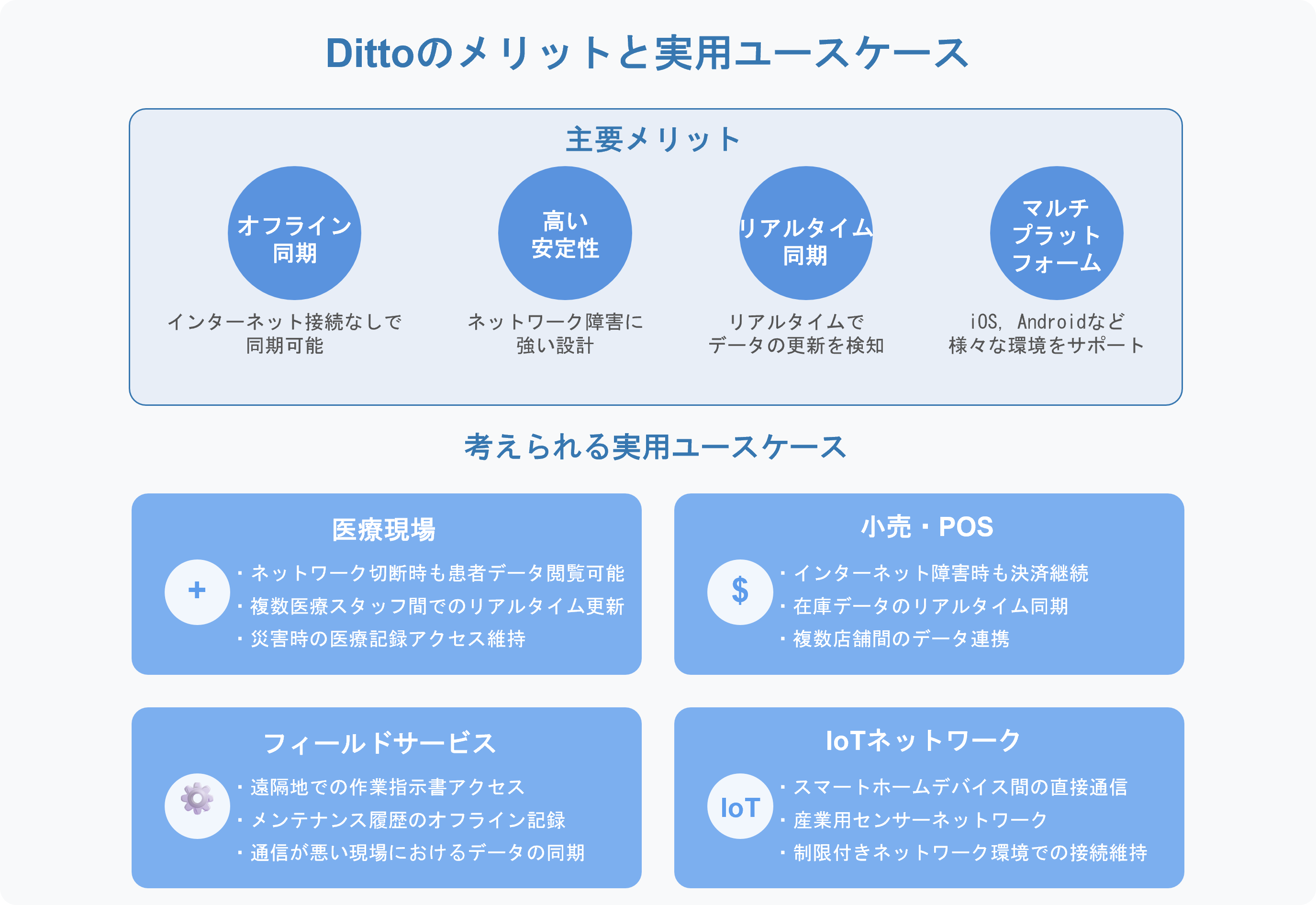 Dittoのメリットと実用ユースケース

主要メリット

オフライン
同期

インターネット接続なしで
同期可能

高い
安定性

ネットワーク障害に
強い設計

リアルタイム
同期

リアルタイムで
データの更新を検知

マルチ
プラット
フォーム

iOS, Androidなど
様々な環境をサポート

考えられる実用ユースケース

医療現場

+

・ネットワーク切断時も患者データ閲覧可能
・複数医療スタッフ間でのリアルタイム更新
・災害時の医療記録アクセス維持

小売・POS

$

・インターネット障害時も決済継続
・在庫データのリアルタイム同期
・複数店舗間のデータ連携

フィールドサービス

・遠隔地での作業指示書アクセス
・メンテナンス履歴のオフライン記録
・通信が悪い現場におけるデータの同期

IoTネットワーク

IoT

・スマートホームデバイス間の直接通信
・産業用センサーネットワーク
・制限付きネットワーク環境での接続維持